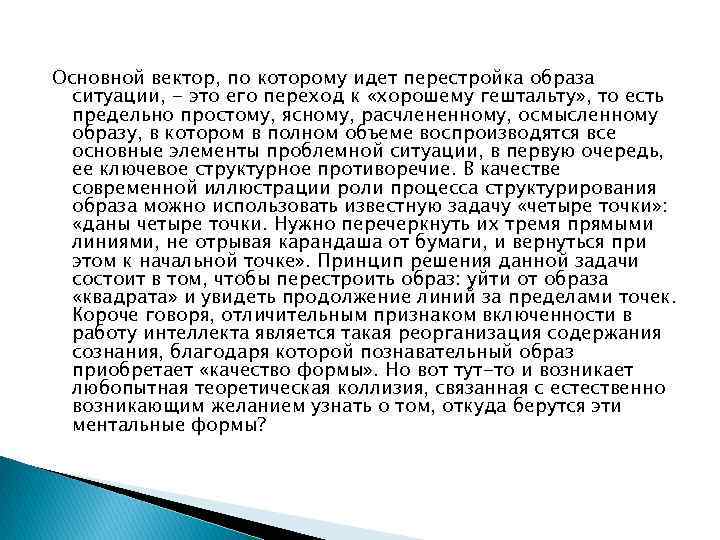 Основной вектор, по которому идет перестройка образа ситуации, - это его переход к «хорошему гештальту», то есть предельно простому, ясному, расчлененному, осмысленному образу, в котором в полном объеме воспроизводятся все основные элементы проблемной ситуации, в первую очередь, ее ключевое структурное противоречие. В качестве современной иллюстрации роли процесса структурирования образа можно использовать известную задачу «четыре точки»: «даны четыре точки. Нужно перечеркнуть их тремя прямыми линиями, не отрывая карандаша от бумаги, и вернуться при этом к начальной точке». Принцип решения данной задачи состоит в том, чтобы перестроить образ: уйти от образа «квадрата» и увидеть продолжение линий за пределами точек. Короче говоря, отличительным признаком включенности в работу интеллекта является такая реорганизация содержания сознания, благодаря которой познавательный образ приобретает «качество формы». Но вот тут-то и возникает любопытная теоретическая коллизия, связанная с естественно возникающим желанием узнать о том, откуда берутся эти ментальные формы?